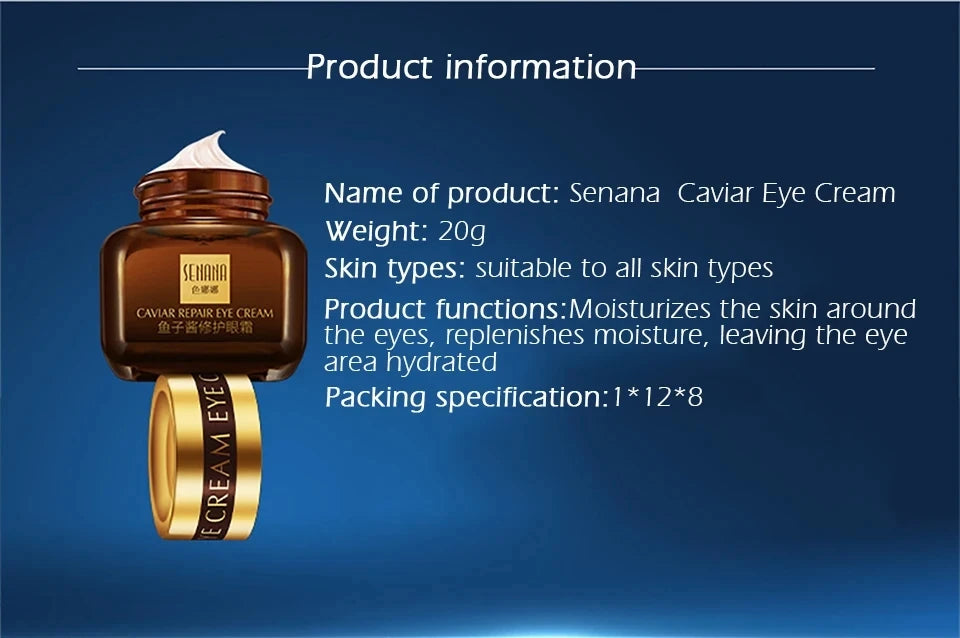 Product information

SENANA
色娜娜
CAVIAR REPAIR EYE CREAM
鱼子酱修护眼霜

E CREAM EYE C

Name of product: Senana Caviar Eye Cream

Weight: 20g

Skin types: suitable to all skin types

Product functions:Moisturizes the skin around the eyes, replenishes moisture, leaving the eye area hydrated

Packing specification:1*12*8